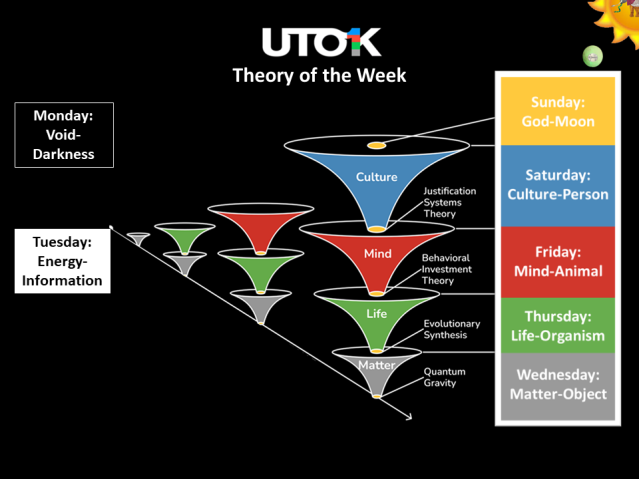 UTOK
Theory of the Week

Monday: Void-Darkness

Tuesday: Energy-Information

Culture
Justification Systems Theory
Mind
Behavioral Investment Theory
Life
Evolutionary Synthesis
Matter
Quantum Gravity

Sunday: God-Moon

Saturday: Culture-Person

Friday: Mind-Animal

Thursday: Life-Organism

Wednesday: Matter-Object